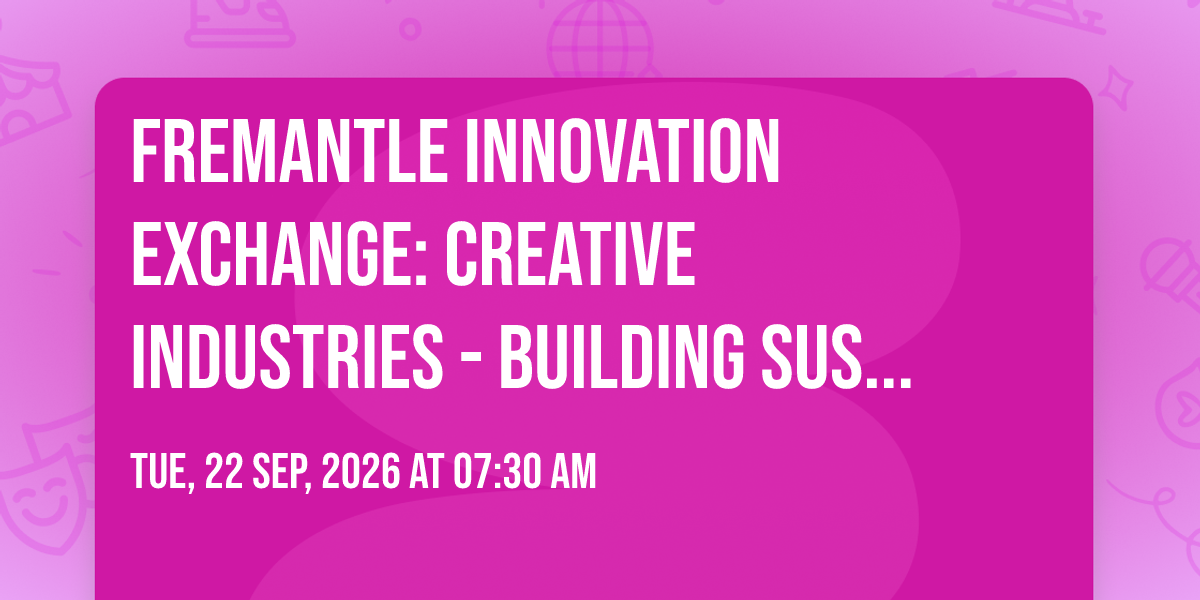 FREMANTLE INNOVATION EXCHANGE: CREATIVE INDUSTRIES - BUILDING SUS...

TUE, 22 SEP, 2026 AT 07:30 AM